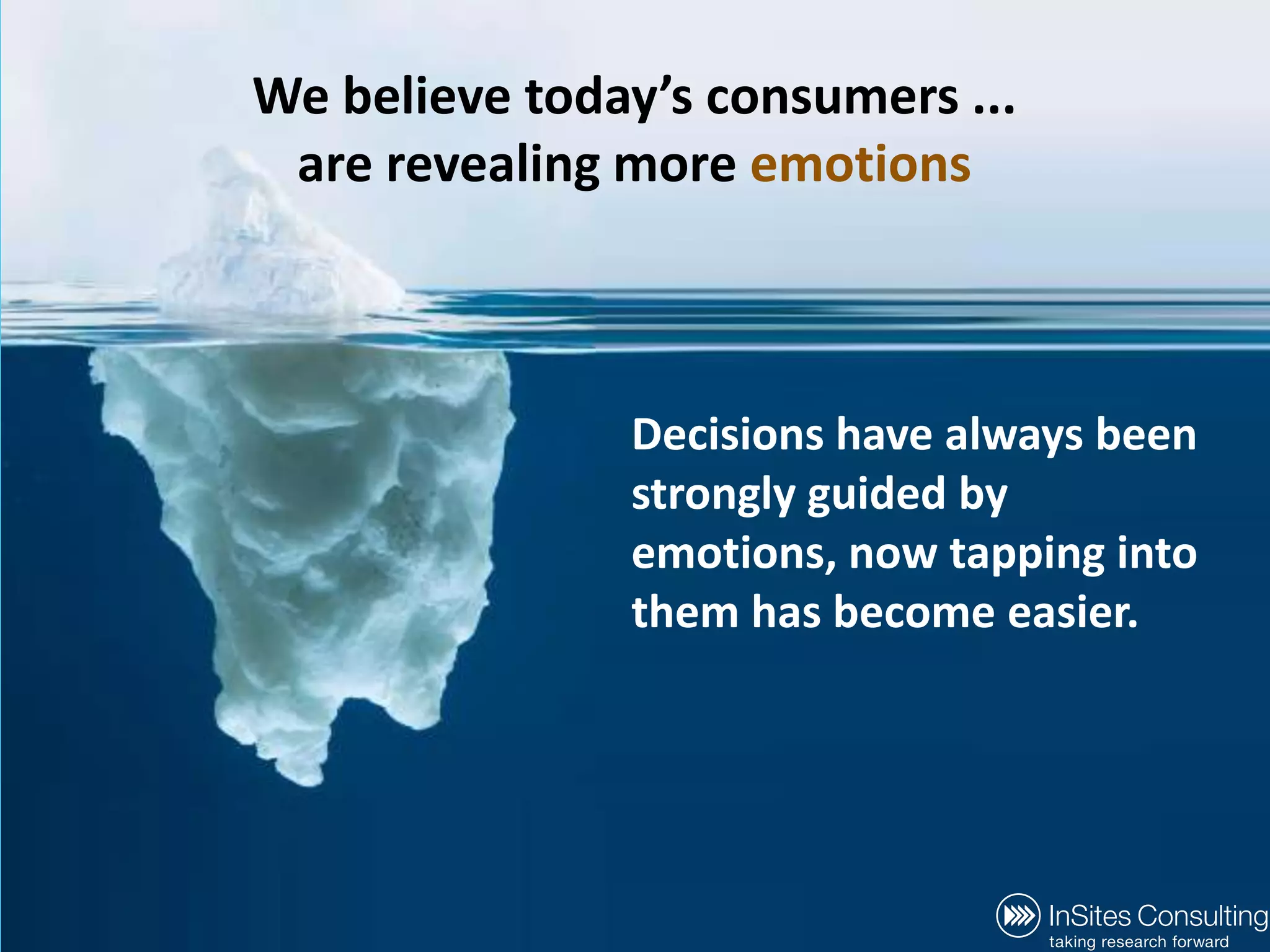 We believe today's consumers ...
are revealing more emotions

Decisions have always been strongly guided by emotions, now tapping into them has become easier.

InSites Consulting
taking research forward